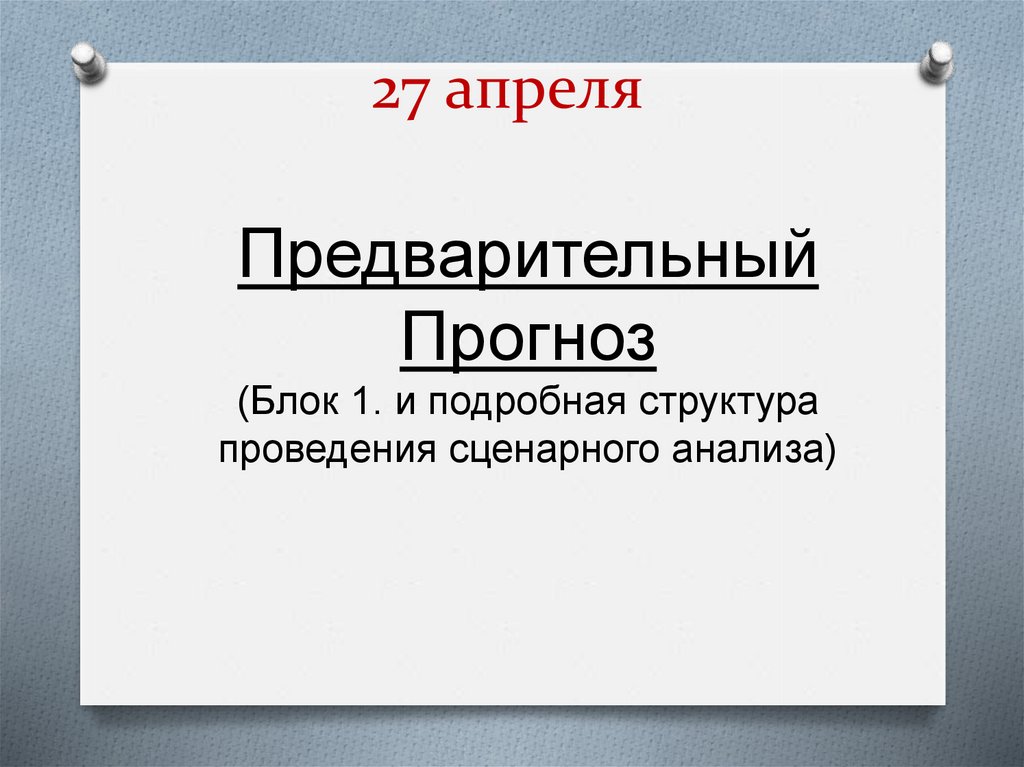 27 апреля

Предварительный Прогноз
(Блок 1. и подробная структура проведения сценарного анализа)